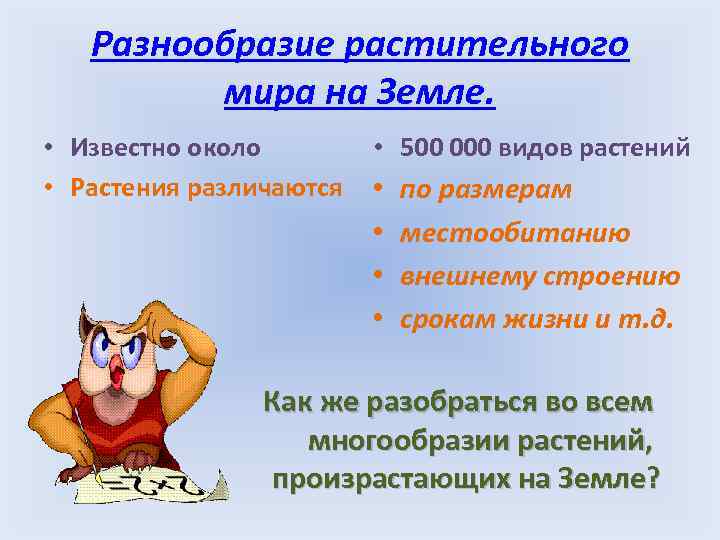 Разнообразие растительного мира на Земле.

• Известно около
• Растения различаются

• 500 000 видов растений
• по размерам
• местообитанию
• внешнему строению
• срокам жизни и т.д.

Как же разобраться во всем многообразии растений, произрастающих на Земле?